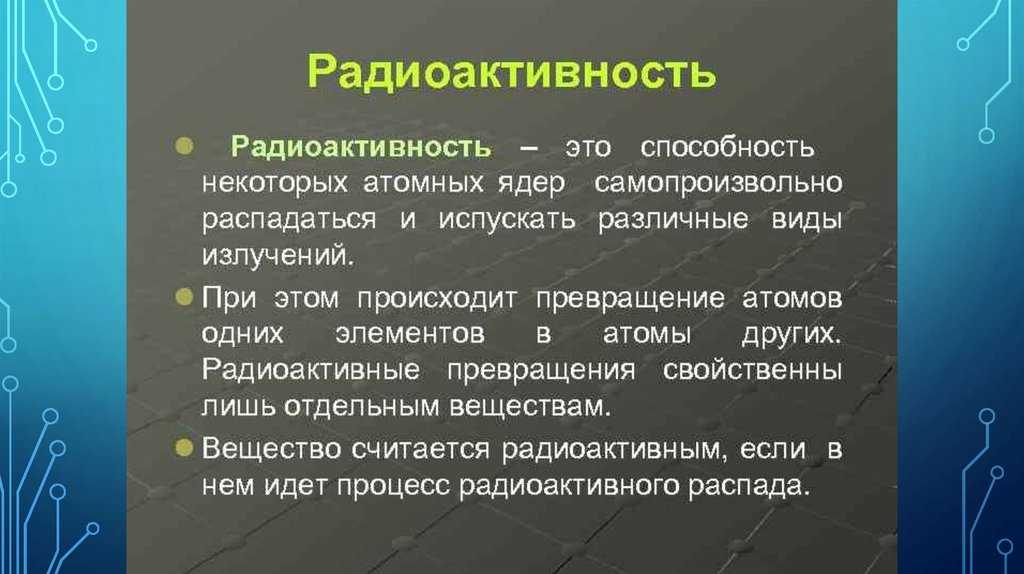 Радиоактивность

Радиоактивность – это способность некоторых атомных ядер самопроизвольно распадаться и испускать различные виды излучений.

При этом происходит превращение атомов одних элементов в атомы других. Радиоактивные превращения свойственны лишь отдельным веществам.

Вещество считается радиоактивным, если в нем идет процесс радиоактивного распада.